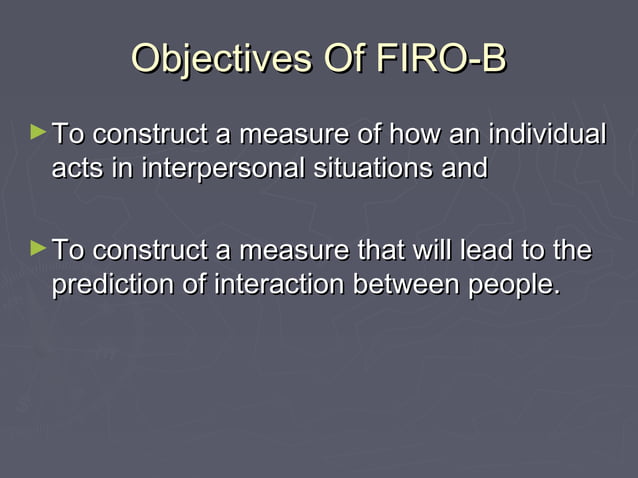 Objectives Of FIRO-B

► To construct a measure of how an individual acts in interpersonal situations and

► To construct a measure that will lead to the prediction of interaction between people.